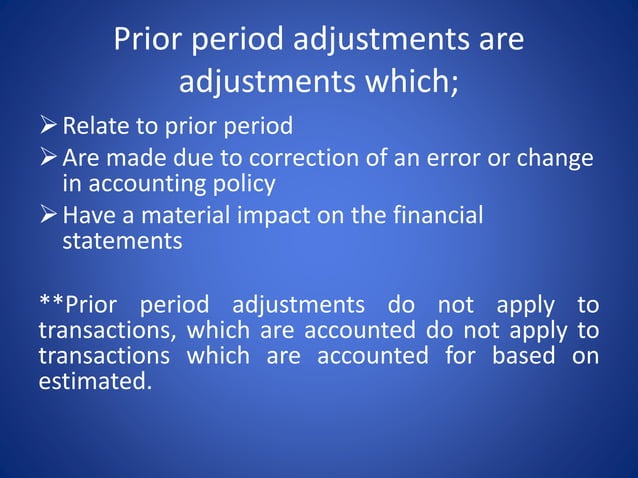 Prior period adjustments are adjustments which;

➢ Relate to prior period
➢ Are made due to correction of an error or change in accounting policy
➢ Have a material impact on the financial statements

**Prior period adjustments do not apply to transactions, which are accounted do not apply to transactions which are accounted for based on estimated.